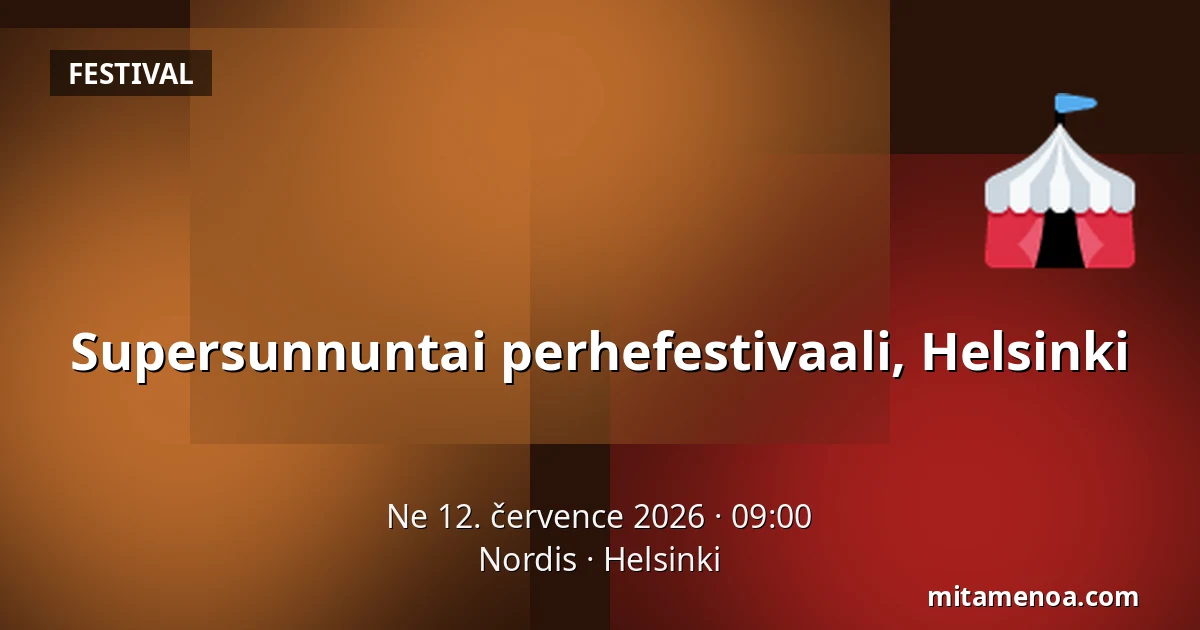 FESTIVAL

Supersunnuntai perhefestivaali, Helsinki

Ne 12. července 2026 · 09:00
Nordis · Helsinki

mitamenoa.com